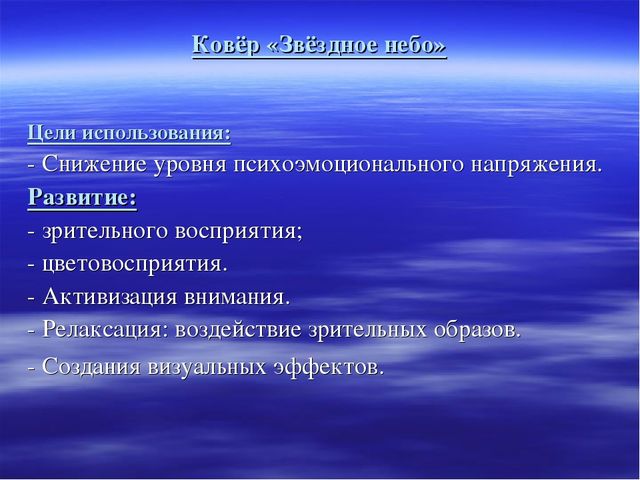 Ковёр «Звёздное небо»

Цели использования:
- Снижение уровня психоэмоционального напряжения.
Развитие:
- зрительного восприятия;
- цветовосприятия.
- Активизация внимания.
- Релаксация: воздействие зрительных образов.
- Создания визуальных эффектов.